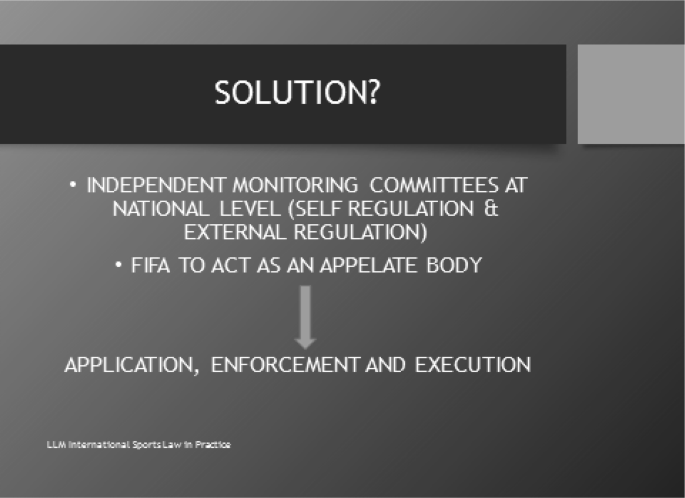 SOLUTION?

• INDEPENDENT MONITORING COMMITTEES AT NATIONAL LEVEL (SELF REGULATION & EXTERNAL REGULATION)

• FIFA TO ACT AS AN APPELATE BODY

APPLICATION, ENFORCEMENT AND EXECUTION

LLM International Sports Law in Practice